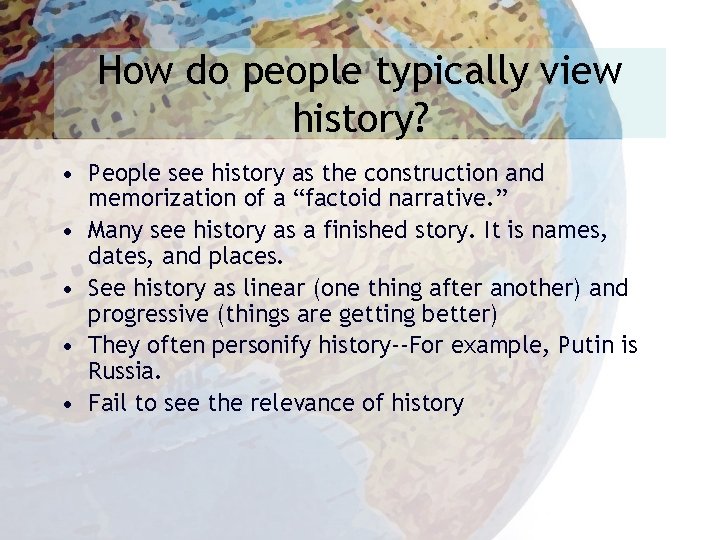 How do people typically view history?

• People see history as the construction and memorization of a “factoid narrative.”
• Many see history as a finished story. It is names, dates, and places.
• See history as linear (one thing after another) and progressive (things are getting better)
• They often personify history--For example, Putin is Russia.
• Fail to see the relevance of history